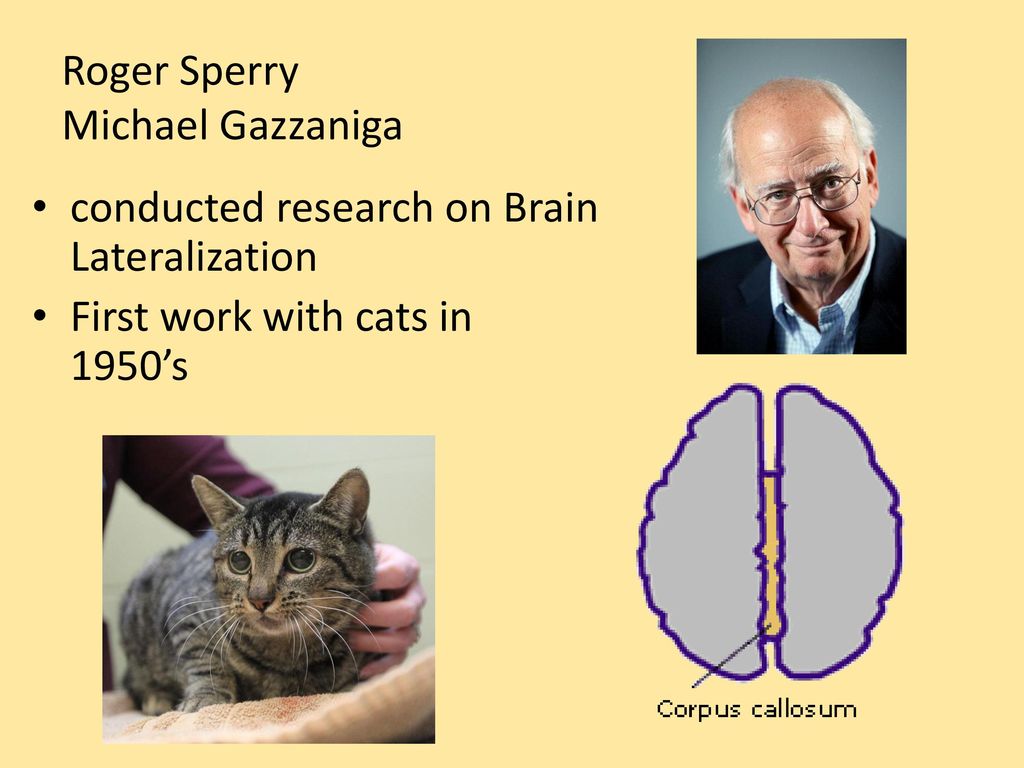 Roger Sperry
Michael Gazzaniga

• conducted research on Brain Lateralization
• First work with cats in 1950's

Corpus callosum